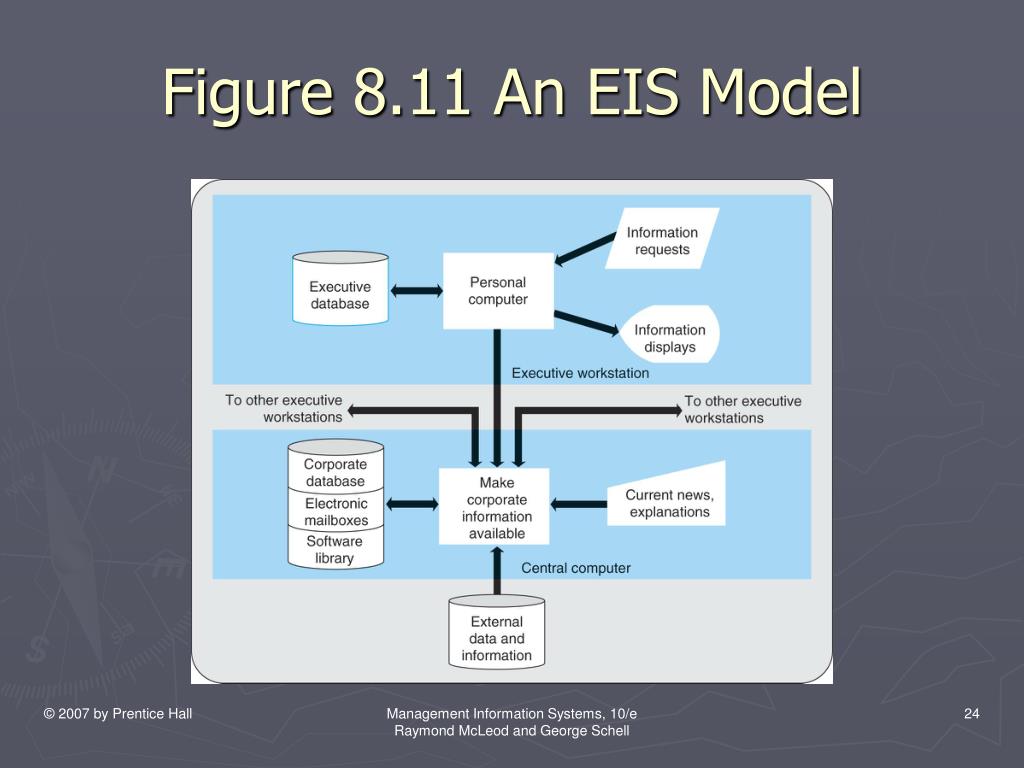 Figure 8.11 An EIS Model

Executive database

Personal computer

Information requests

Information displays

Executive workstation

To other executive workstations

To other executive workstations

Corporate database

Electronic mailboxes

Software library

Make corporate information available

Current news, explanations

Central computer

External data and information

© 2007 by Prentice Hall

Management Information Systems, 10/e
Raymond McLeod and George Schell

24